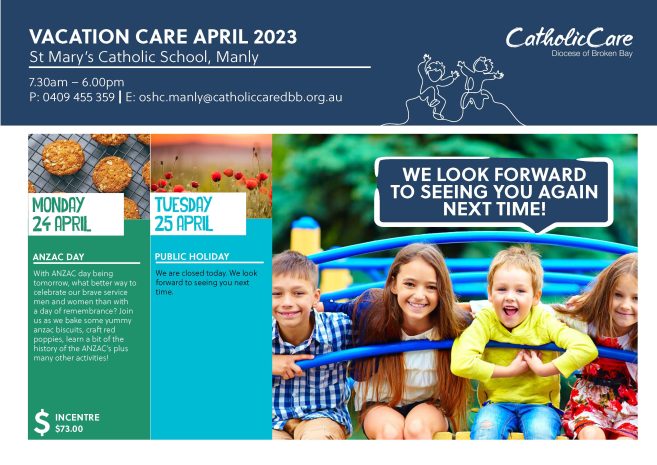 VACATION CARE APRIL 2023
St Mary's Catholic School, Manly

7.30am – 6.00pm
P: 0409 455 359 | E: oshc.manly@catholiccaredbb.org.au

CatholicCare
Diocese of Broken Bay

MONDAY
24 APRIL

ANZAC DAY

With ANZAC day being tomorrow, what better way to celebrate our brave service men and women than with a day of remembrance? Join us as we bake some yummy anzac biscuits, craft red poppies, learn a bit of the history of the ANZAC's plus many other activities!

$ INCENTRE
$73.00

TUESDAY
25 APRIL

PUBLIC HOLIDAY

We are closed today. We look forward to seeing you next time.

WE LOOK FORWARD TO SEEING YOU AGAIN NEXT TIME!